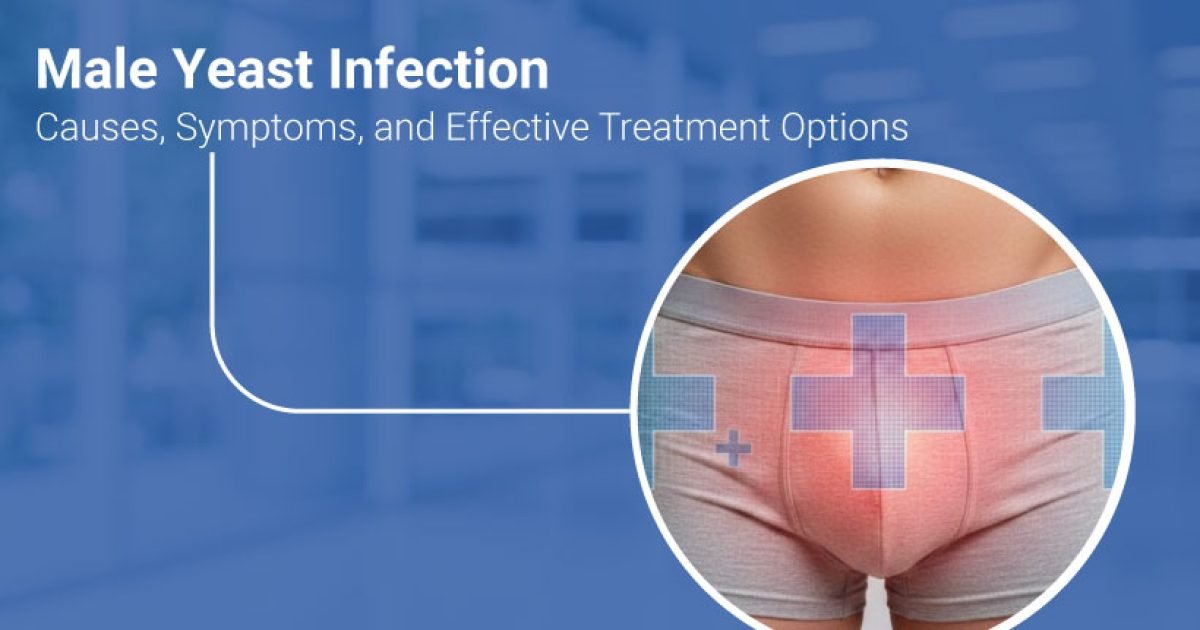 Male Yeast Infection
Causes, Symptoms, and Effective Treatment Options